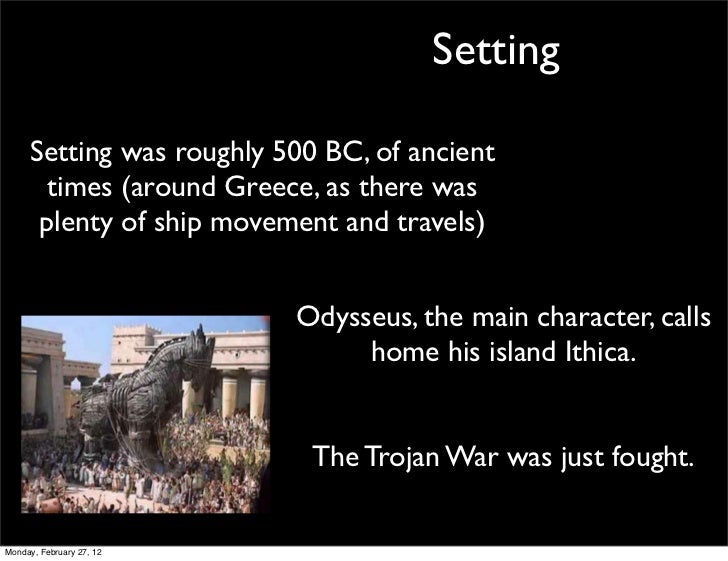 Setting

Setting was roughly 500 BC, of ancient times (around Greece, as there was plenty of ship movement and travels)

Odysseus, the main character, calls home his island Ithica.

The Trojan War was just fought.

Monday, February 27, 12